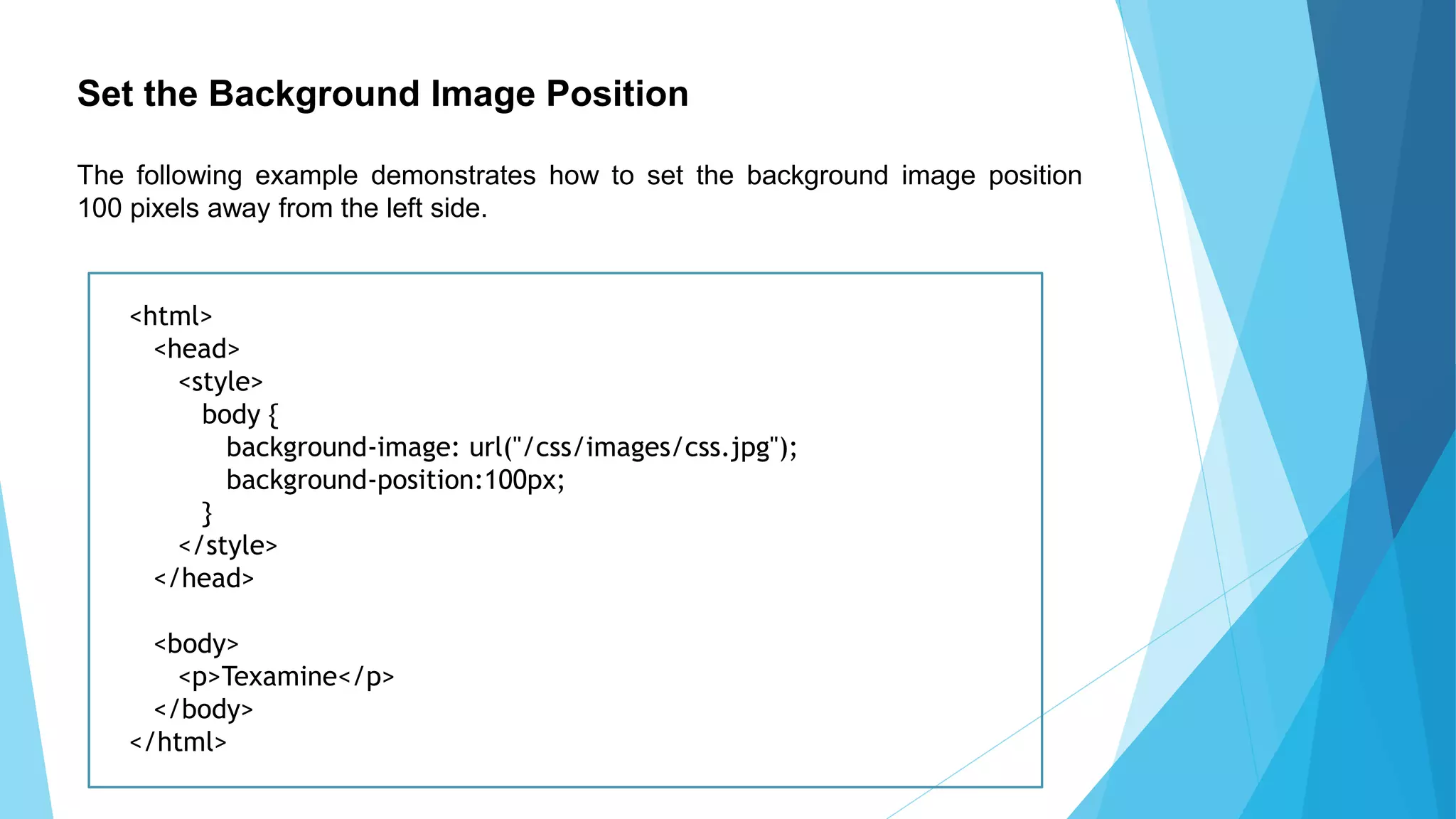 Set the Background Image Position

The following example demonstrates how to set the background image position 100 pixels away from the left side.

<html>
<head>
<style>
body {
background-image: url("/css/images/css.jpg");
background-position:100px;
}
</style>
</head>

<body>
<p>Texamine</p>
</body>
</html>